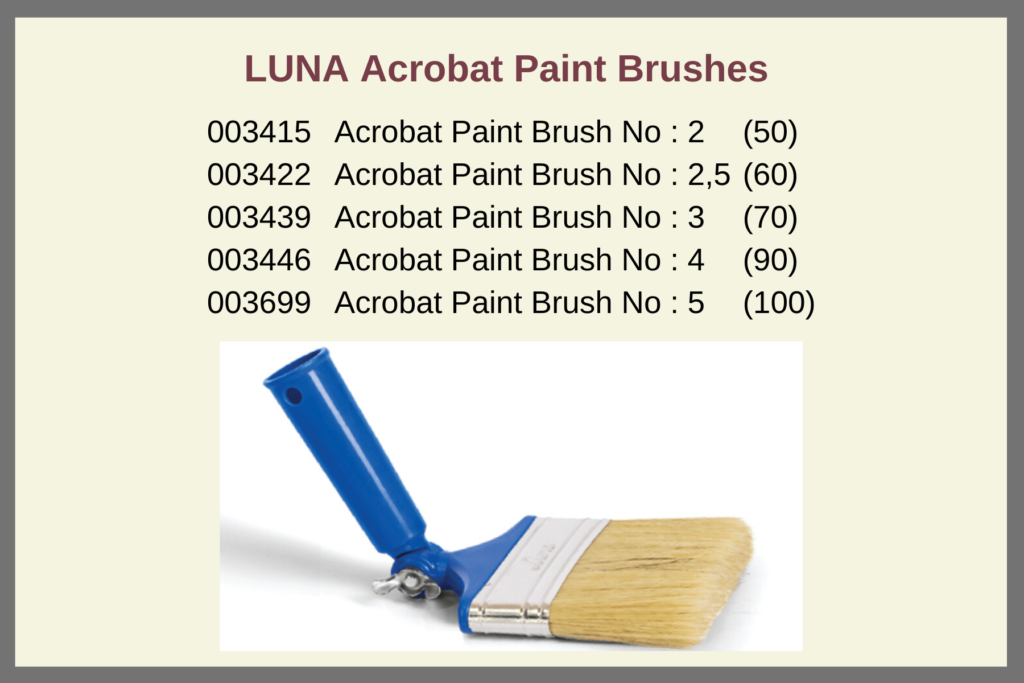 LUNA Acrobat Paint Brushes

003415 Acrobat Paint Brush No : 2 (50)
003422 Acrobat Paint Brush No : 2,5 (60)
003439 Acrobat Paint Brush No : 3 (70)
003446 Acrobat Paint Brush No : 4 (90)
003699 Acrobat Paint Brush No : 5 (100)

LUNA